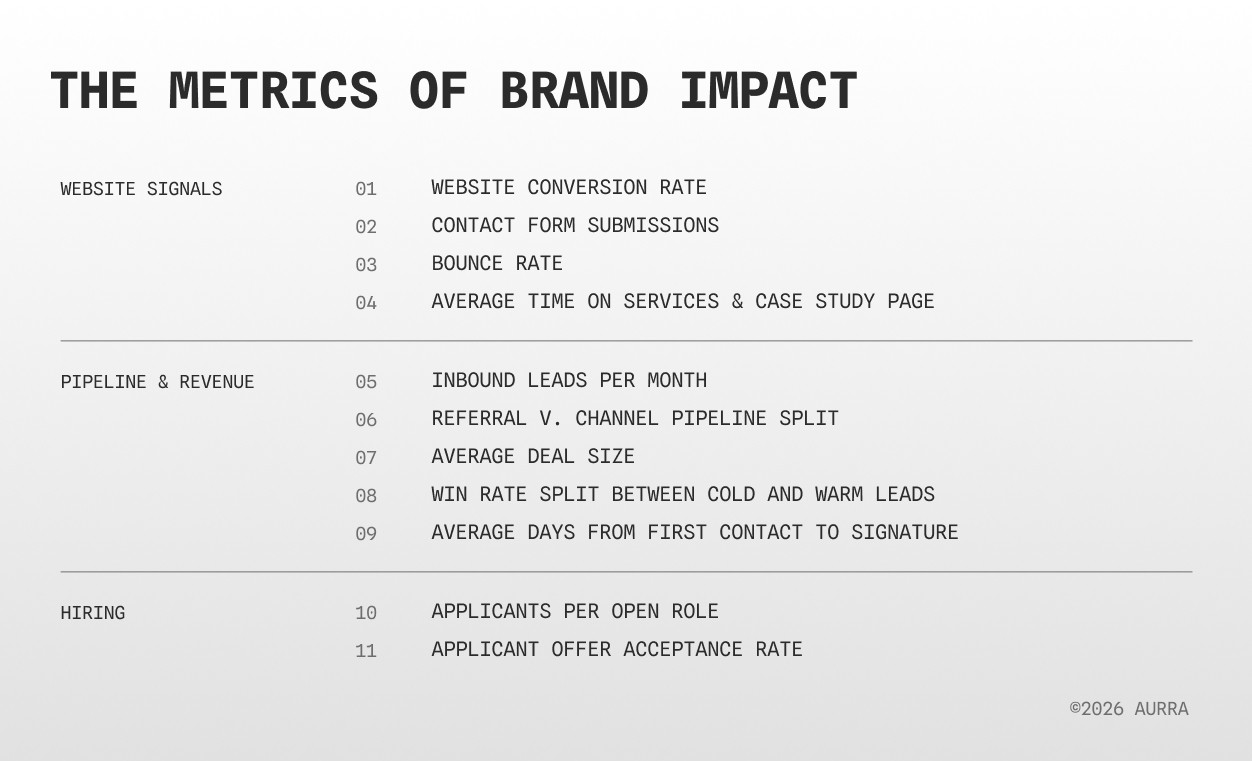 THE METRICS OF BRAND IMPACT

WEBSITE SIGNALS

01 WEBSITE CONVERSION RATE
02 CONTACT FORM SUBMISSIONS
03 BOUNCE RATE
04 AVERAGE TIME ON SERVICES & CASE STUDY PAGE

PIPELINE & REVENUE

05 INBOUND LEADS PER MONTH
06 REFERRAL V. CHANNEL PIPELINE SPLIT
07 AVERAGE DEAL SIZE
08 WIN RATE SPLIT BETWEEN COLD AND WARM LEADS
09 AVERAGE DAYS FROM FIRST CONTACT TO SIGNATURE

HIRING

10 APPLICANTS PER OPEN ROLE
11 APPLICANT OFFER ACCEPTANCE RATE

©2026 AURRA